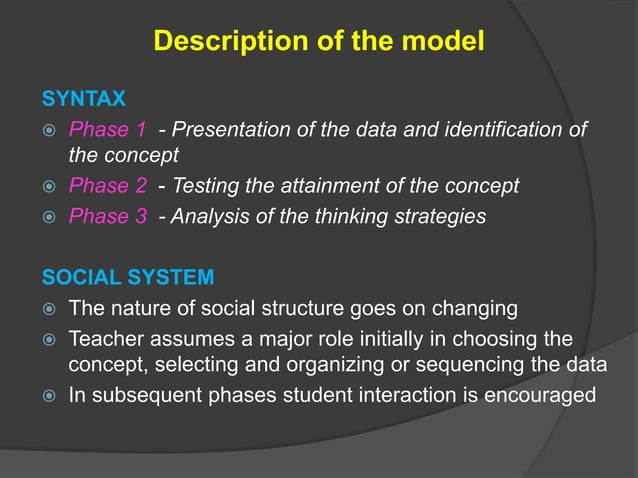 Description of the model

SYNTAX

- Phase 1 - Presentation of the data and identification of the concept
- Phase 2 - Testing the attainment of the concept
- Phase 3 - Analysis of the thinking strategies

SOCIAL SYSTEM

- The nature of social structure goes on changing
- Teacher assumes a major role initially in choosing the concept, selecting and organizing or sequencing the data
- In subsequent phases student interaction is encouraged